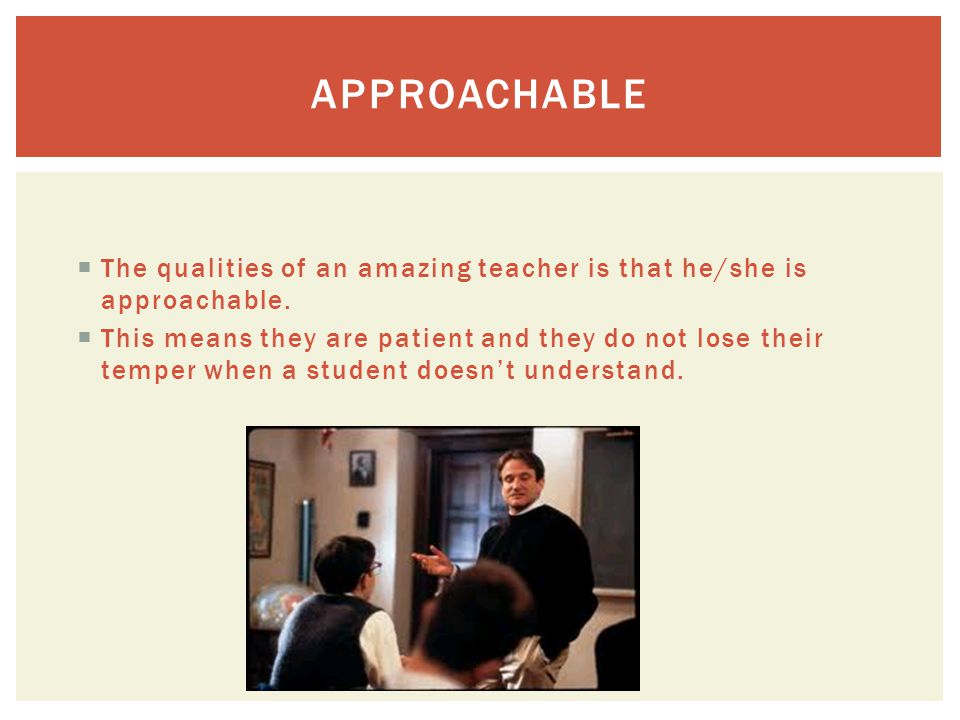 APPROACHABLE

▪ The qualities of an amazing teacher is that he/she is approachable.
▪ This means they are patient and they do not lose their temper when a student doesn't understand.